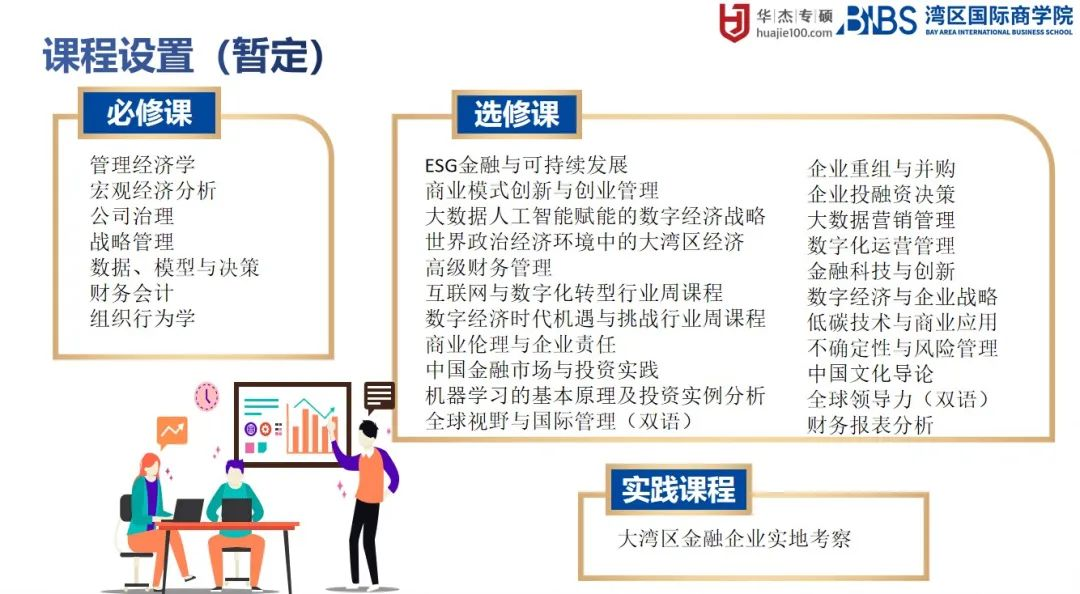 华杰专硕
huajie100.com
BNBS 湾区国际商学院
BAY AREA INTERNATIONAL BUSINESS SCHOOL

课程设置（暂定）

必修课

管理经济学
宏观经济分析
公司治理
战略管理
数据、模型与决策
财务会计
组织行为学

选修课

ESG金融与可持续发展
商业模式创新与创业管理
大数据人工智能赋能的数字经济战略
世界政治经济环境中的大湾区经济
高级财务管理
互联网与数字化转型行业周课程
数字经济时代机遇与挑战行业周课程
商业伦理与企业责任
中国金融市场与投资实践
机器学习的基本原理及投资实例分析
全球视野与国际管理（双语）

企业重组与并购
企业投融资决策
大数据营销管理
数字化运营管理
金融科技与创新
数字经济与企业战略
低碳技术与商业应用
不确定性与风险管理
中国文化导论
全球领导力（双语）
财务报表分析

实践课程

大湾区金融企业实地考察